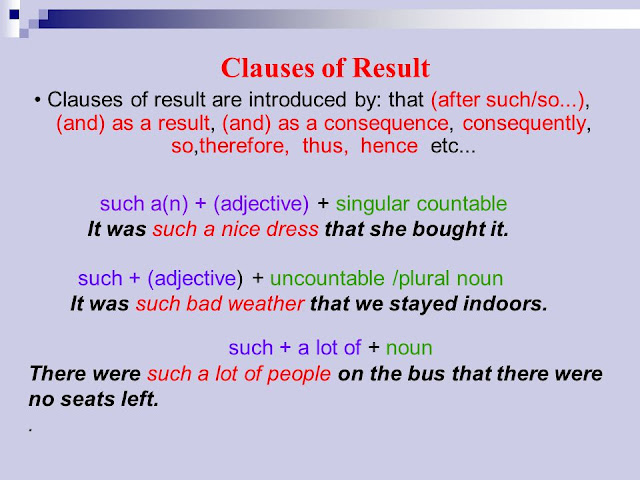 Clauses of Result

• Clauses of result are introduced by: that (after such/so...), (and) as a result, (and) as a consequence, consequently, so,therefore, thus, hence etc...

such a(n) + (adjective) + singular countable
It was such a nice dress that she bought it.

such + (adjective) + uncountable /plural noun
It was such bad weather that we stayed indoors.

such + a lot of + noun
There were such a lot of people on the bus that there were no seats left.

.